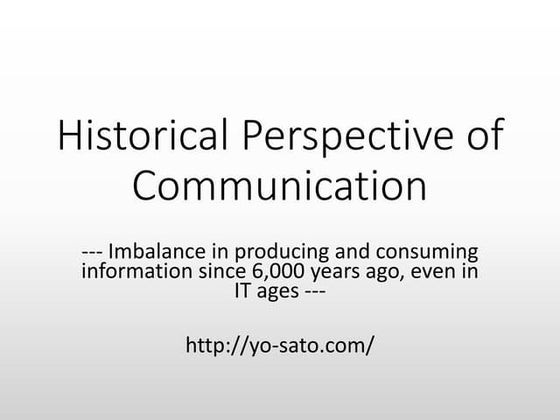 Historical Perspective of Communication

--- Imbalance in producing and consuming information since 6,000 years ago, even in IT ages ---

http://yo-sato.com/